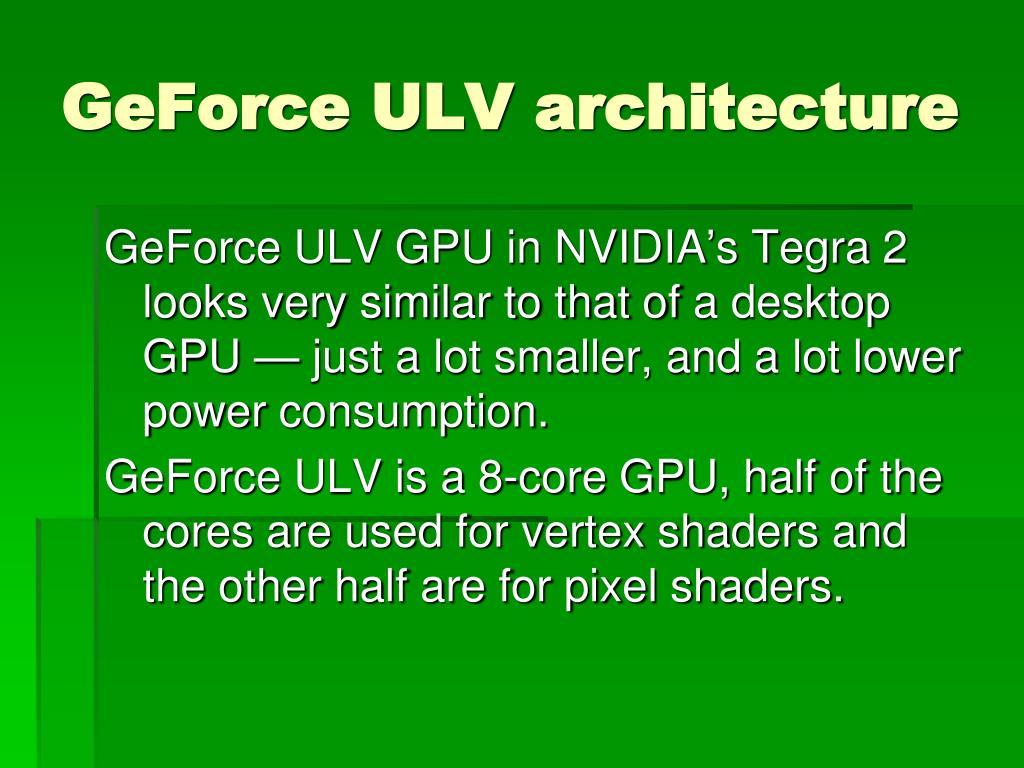 GeForce ULV architecture

GeForce ULV GPU in NVIDIA’s Tegra 2 looks very similar to that of a desktop GPU — just a lot smaller, and a lot lower power consumption.

GeForce ULV is a 8-core GPU, half of the cores are used for vertex shaders and the other half are for pixel shaders.